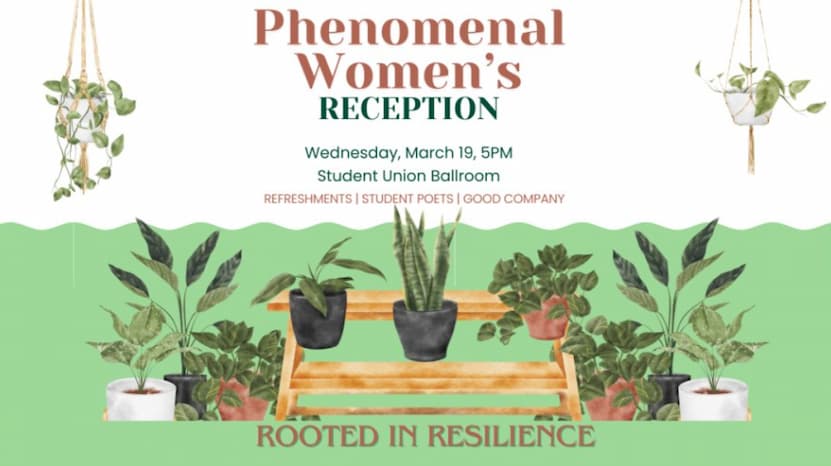 Phenomenal Women's
RECEPTION

Wednesday, March 19, 5PM
Student Union Ballroom

REFRESHMENTS | STUDENT POETS | GOOD COMPANY

ROOTED IN RESILIENCE